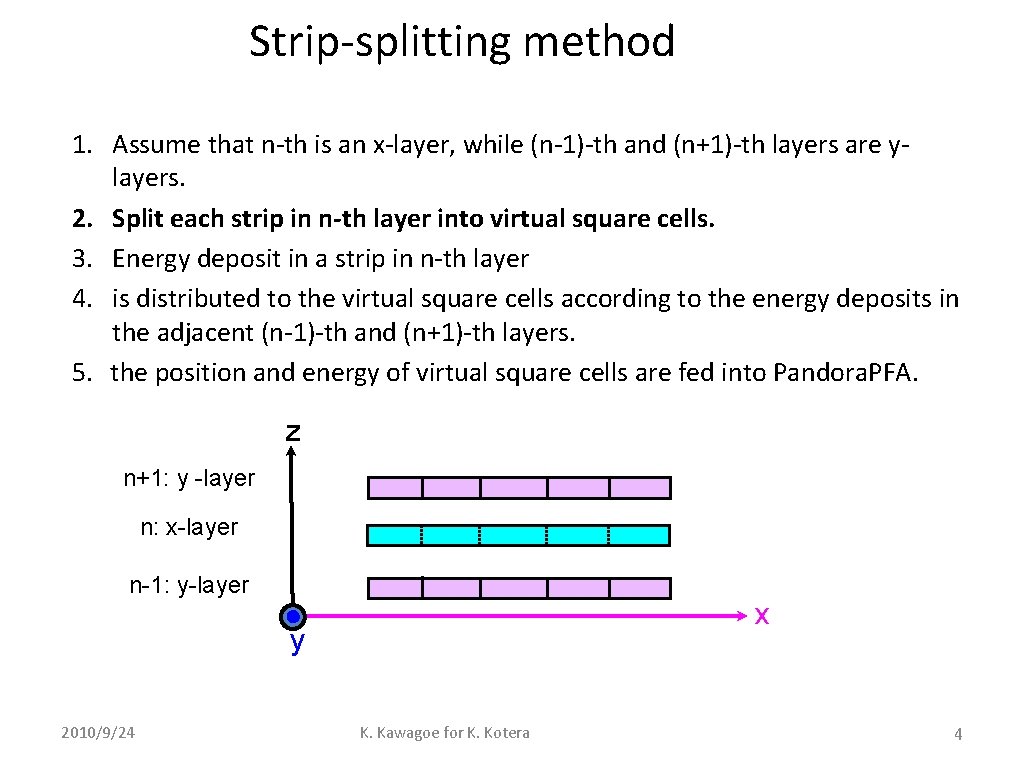 Strip-splitting method

1. Assume that n-th is an x-layer, while (n-1)-th and (n+1)-th layers are y-layers.
2. Split each strip in n-th layer into virtual square cells.
3. Energy deposit in a strip in n-th layer
4. is distributed to the virtual square cells according to the energy deposits in the adjacent (n-1)-th and (n+1)-th layers.
5. the position and energy of virtual square cells are fed into Pandora.PFA.

z
n+1: y -layer
n: x-layer
n-1: y-layer
y
x

2010/9/24
K. Kawagoe for K. Kotera
4